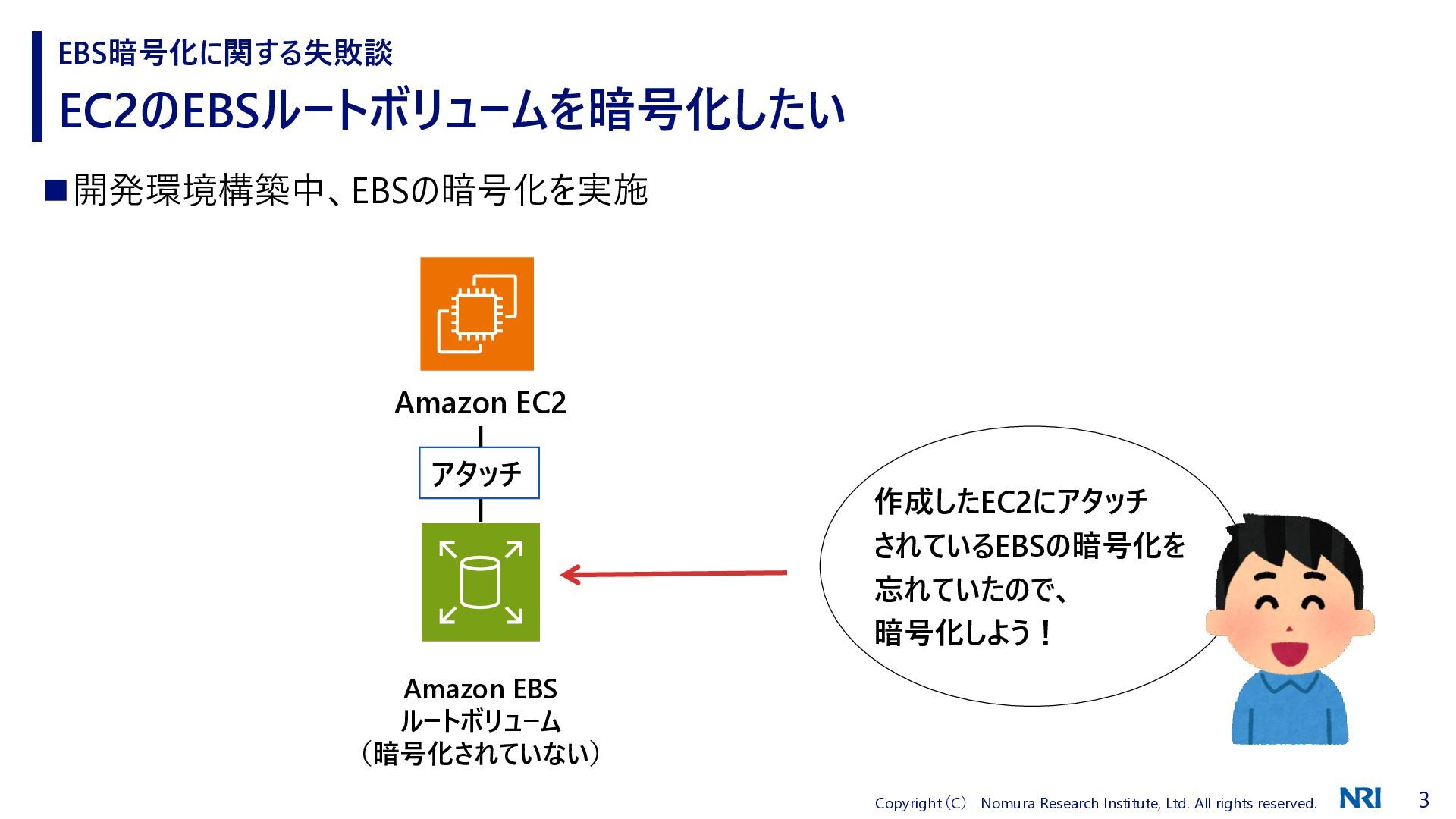 EBS暗号化に関する失敗談

EC2のEBSルートボリュームを暗号化したい

■開発環境構築中、EBSの暗号化を実施

Amazon EC2

アタッチ

Amazon EBS
ルートボリューム
（暗号化されていない）

作成したEC2にアタッチされているEBSの暗号化を忘れていたので、暗号化しよう！

Copyright（C） Nomura Research Institute, Ltd. All rights reserved.

NRI

3